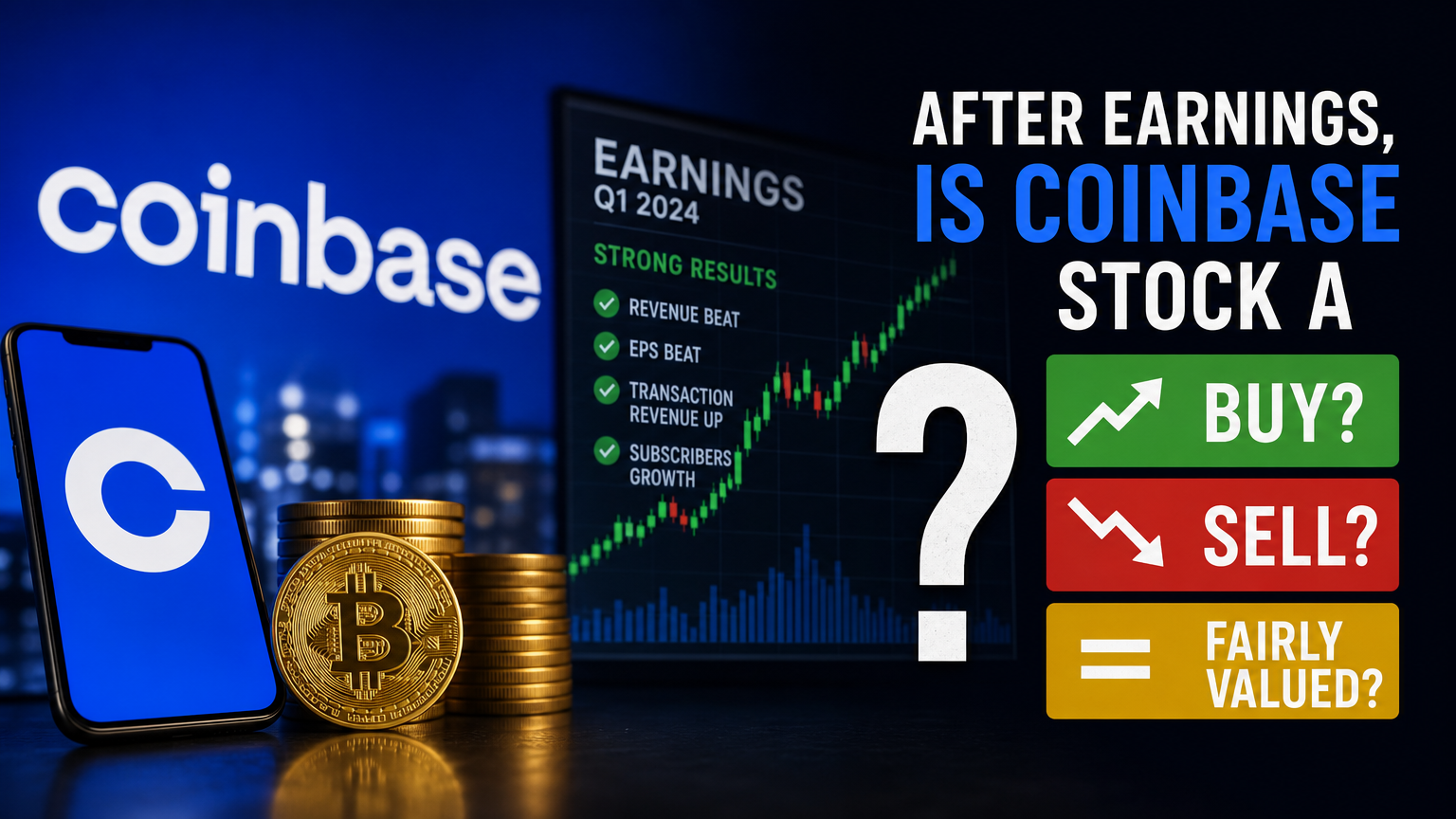 coinbase

EARNINGS
Q1 2024

STRONG RESULTS
REVENUE BEAT
EPS BEAT
TRANSACTION REVENUE UP
SUBSCRIBERS GROWTH

AFTER EARNINGS, IS COINBASE STOCK A

?

BUY?
SELL?
FAIRLY VALUED?